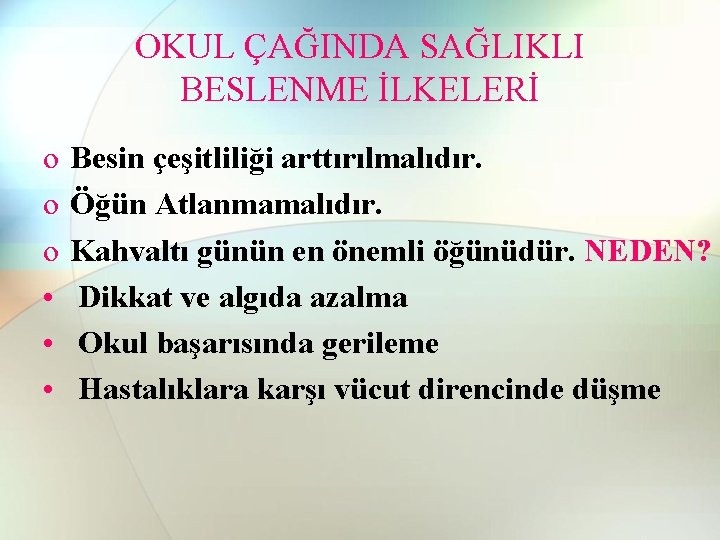 OKUL ÇAĞINDA SAĞLIKLI BESLENME İLKELERİ

o Besin çeşitliliği arttırılmalıdır.
o Öğün Atlanmamalıdır.
o Kahvaltı günün en önemli öğünüdür. NEDEN?
• Dikkat ve algıda azalma
• Okul başarısında gerileme
• Hastalıklara karşı vücut direncinde düşme